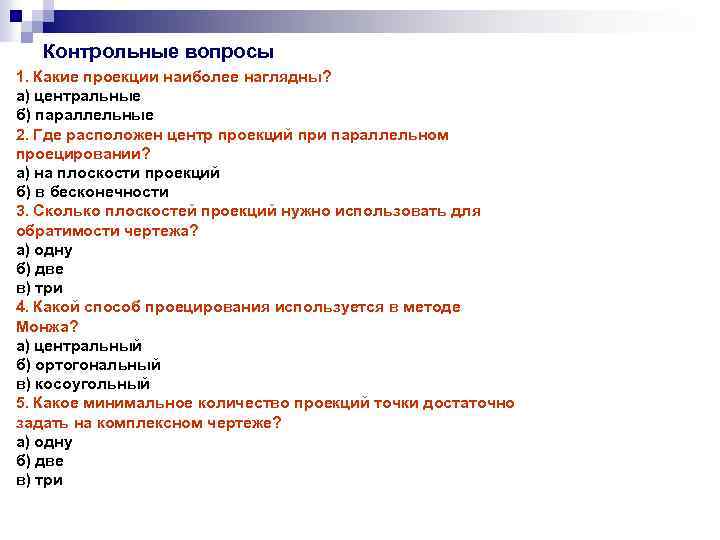 Контрольные вопросы

1. Какие проекции наиболее наглядны?
а) центральные
б) параллельные
2. Где расположен центр проекций при параллельном проецировании?
а) на плоскости проекций
б) в бесконечности
3. Сколько плоскостей проекций нужно использовать для обратимости чертежа?
а) одну
б) две
в) три
4. Какой способ проецирования используется в методе Монжа?
а) центральный
б) ортогональный
в) косоугольный
5. Какое минимальное количество проекций точки достаточно задать на комплексном чертеже?
а) одну
б) две
в) три